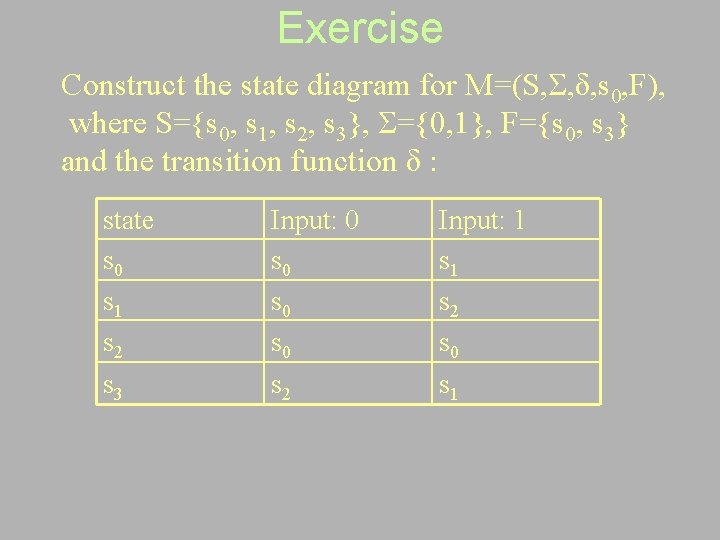 Exercise

Construct the state diagram for $M=(S,\Sigma,\delta,s_0,F)$, where $S=\{s_0, s_1, s_2, s_3\}$, $\Sigma=\{0,1\}$, $F=\{s_0, s_3\}$ and the transition function $\delta$ :

| state | Input: 0 | Input: 1 |
|---|---|---|
| $s_0$ | $s_0$ | $s_1$ |
| $s_1$ | $s_0$ | $s_2$ |
| $s_2$ | $s_0$ | $s_0$ |
| $s_3$ | $s_2$ | $s_1$ |